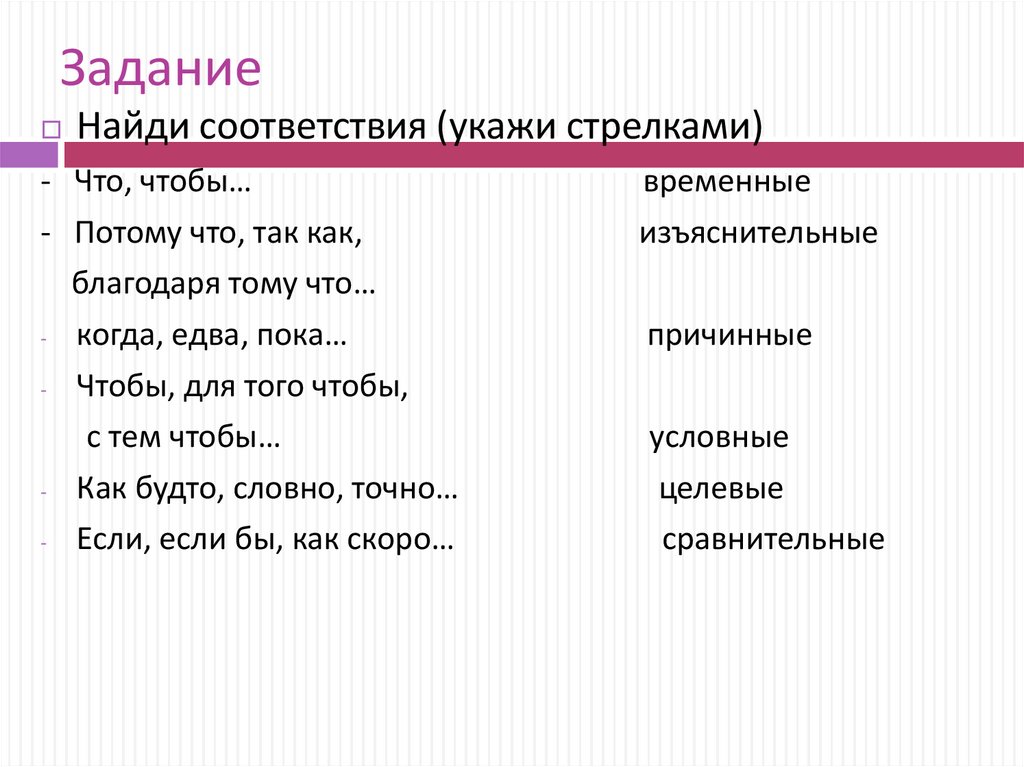 Задание

Найди соответствия (укажи стрелками)

- Что, чтобы… временные
- Потому что, так как, изъяснительные
благодаря тому что…
- когда, едва, пока… причинные
- Чтобы, для того чтобы,
с тем чтобы… условные
- Как будто, словно, точно… целевые
- Если, если бы, как скоро… сравнительные